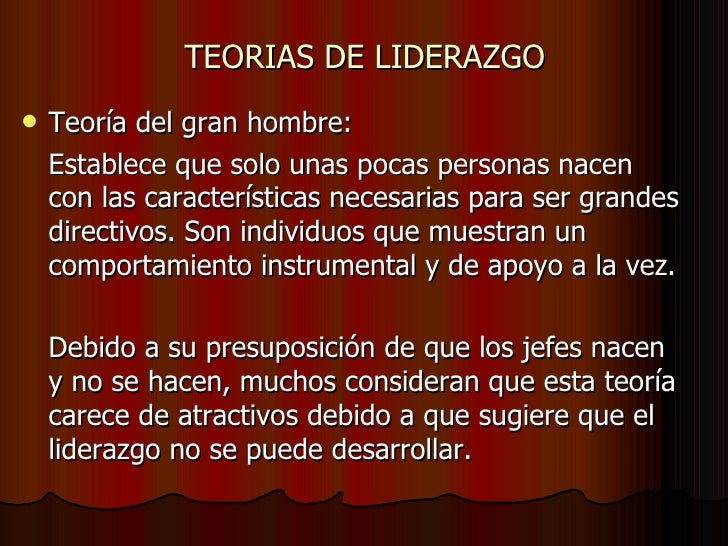 TEORIAS DE LIDERAZGO

• Teoría del gran hombre:

Establece que solo unas pocas personas nacen con las características necesarias para ser grandes directivos. Son individuos que muestran un comportamiento instrumental y de apoyo a la vez.

Debido a su presuposición de que los jefes nacen y no se hacen, muchos consideran que esta teoría carece de atractivos debido a que sugiere que el liderazgo no se puede desarrollar.